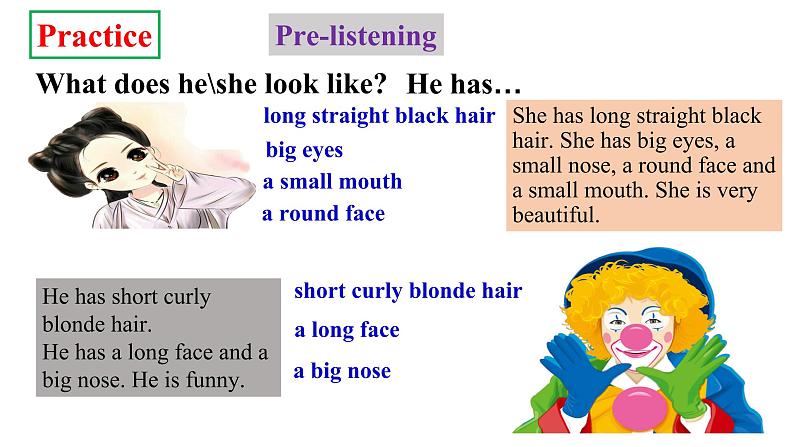 Practice

Pre-listening

What does he\she look like? He has…

long straight black hair
big eyes
a small mouth
a round face

She has long straight black hair. She has big eyes, a small nose, a round face and a small mouth. She is very beautiful.

He has short curly blonde hair.
He has a long face and a big nose. He is funny.

short curly blonde hair
a long face
a big nose